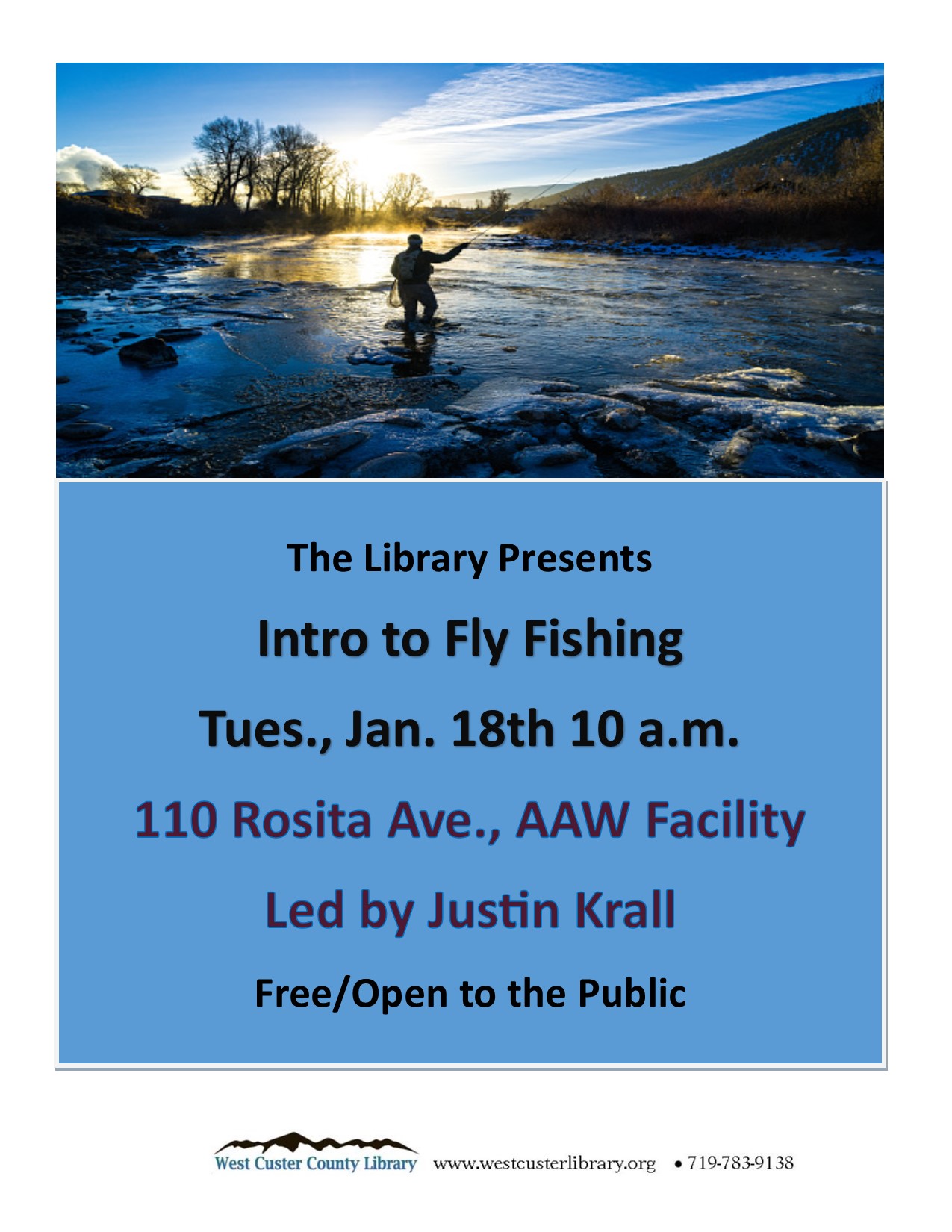 The Library Presents

Intro to Fly Fishing

Tues., Jan. 18th 10 a.m.

110 Rosita Ave., AAW Facility

Led by Justin Krall

Free/Open to the Public

West Custer County Library www.westcusterlibrary.org • 719-783-9138